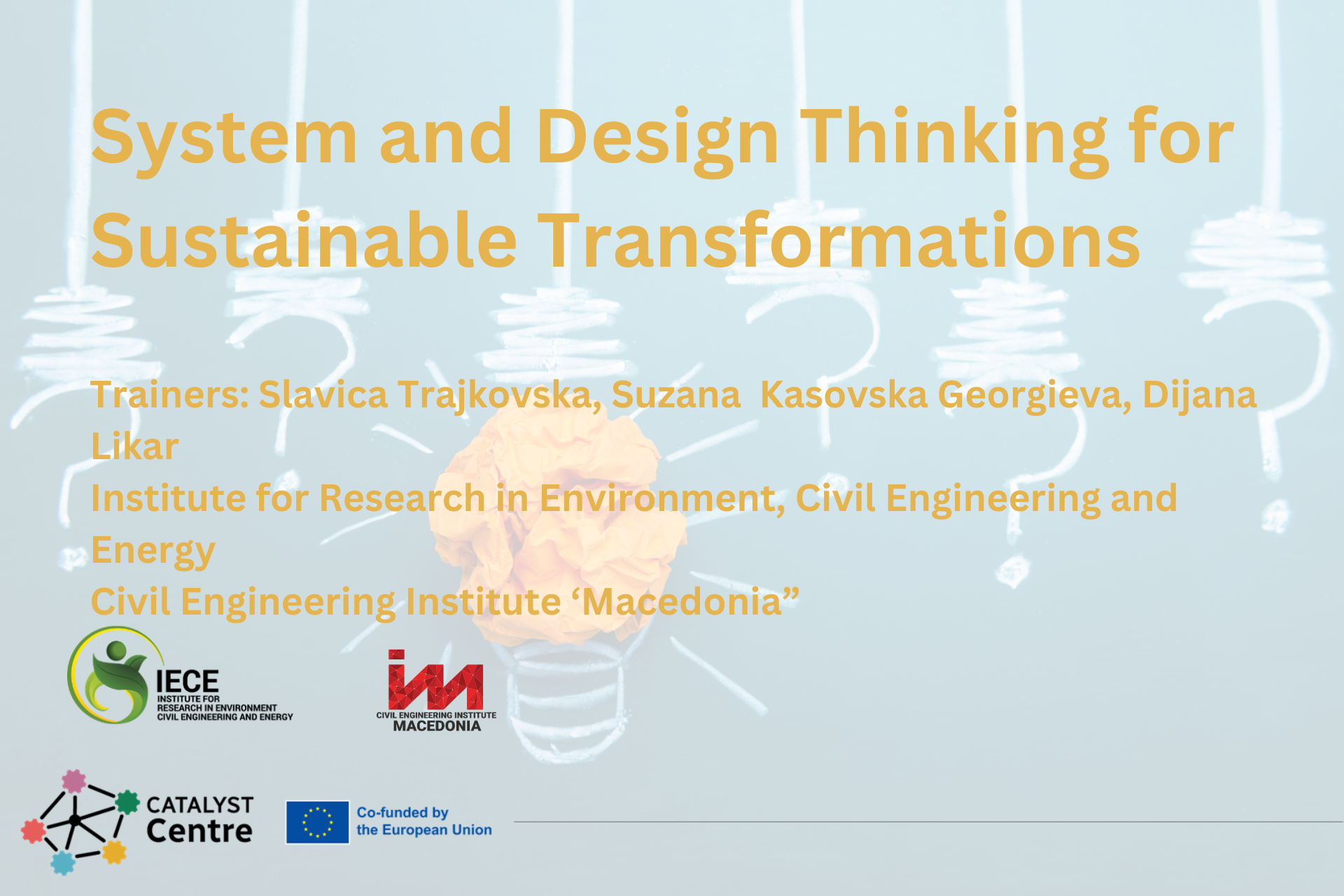 System and Design Thinking for Sustainable Transformations

Trainers: Slavica Trajkovska, Suzana Kasovska Georgieva, Dijana Likar
Institute for Research in Environment, Civil Engineering and Energy
Civil Engineering Institute ‘Macedonia”

IECE
INSTITUTE FOR RESEARCH IN ENVIRONMENT CIVIL ENGINEERING AND ENERGY

CIVIL ENGINEERING INSTITUTE
MACEDONIA

CATALYST Centre

Co-funded by the European Union